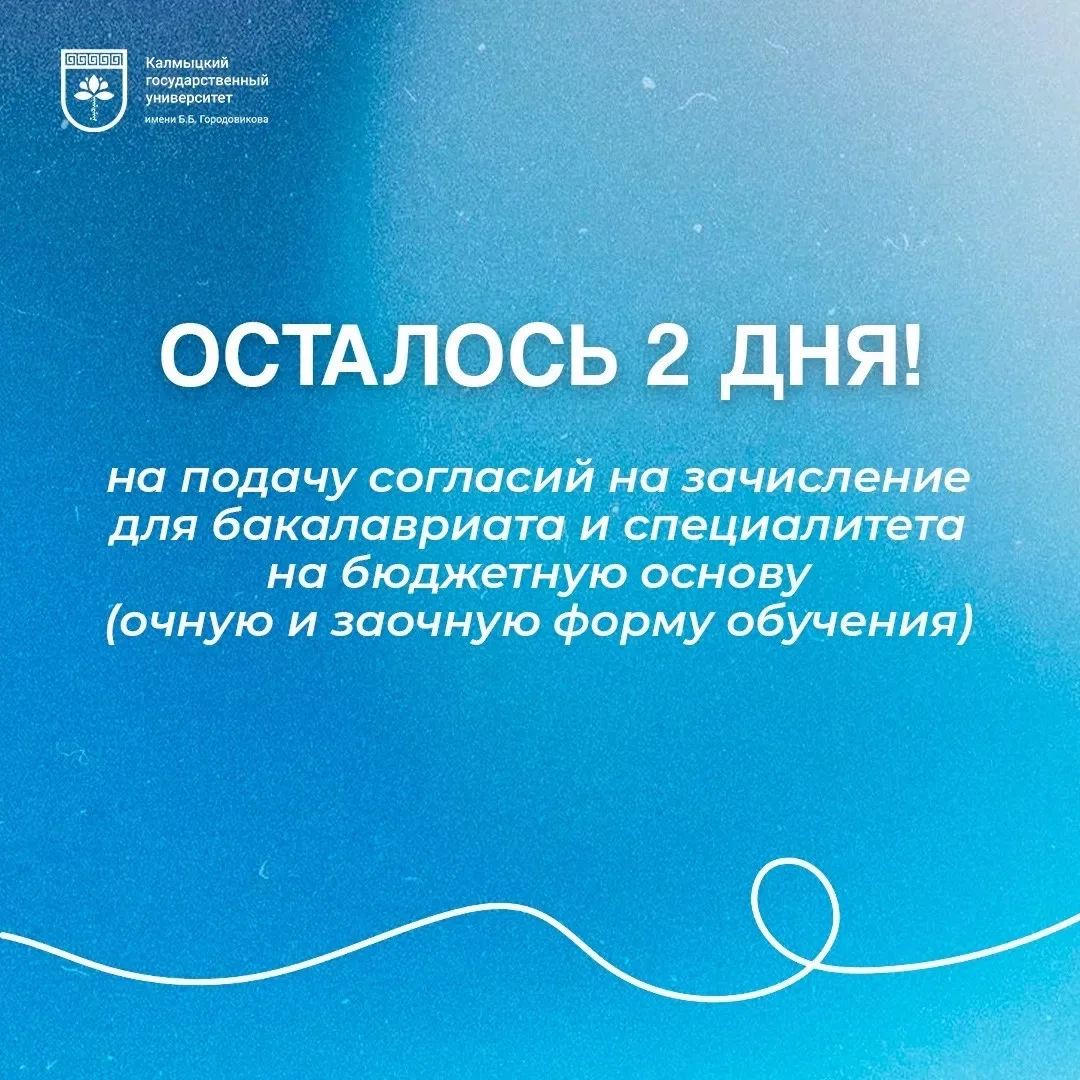 Калмыцкий государственный университет
имени Б.Б. Городовикова

ОСТАЛОСЬ 2 ДНЯ!

на подачу согласий на зачисление для бакалавриата и специалитета на бюджетную основу (очную и заочную форму обучения)